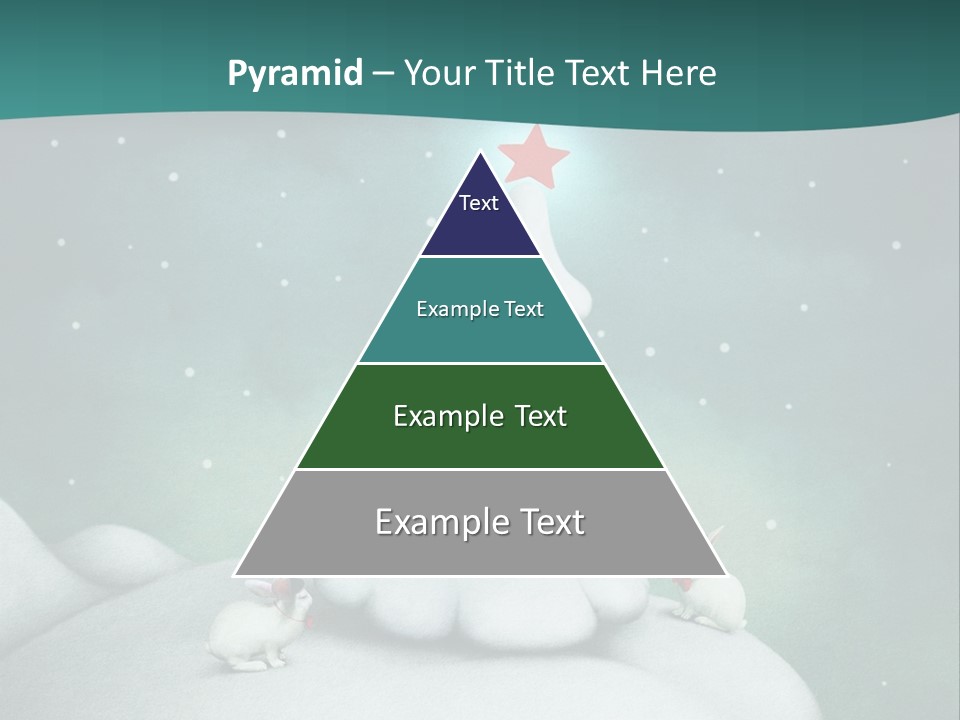 Pyramid – Your Title Text Here

Text

Example Text

Example Text

Example Text